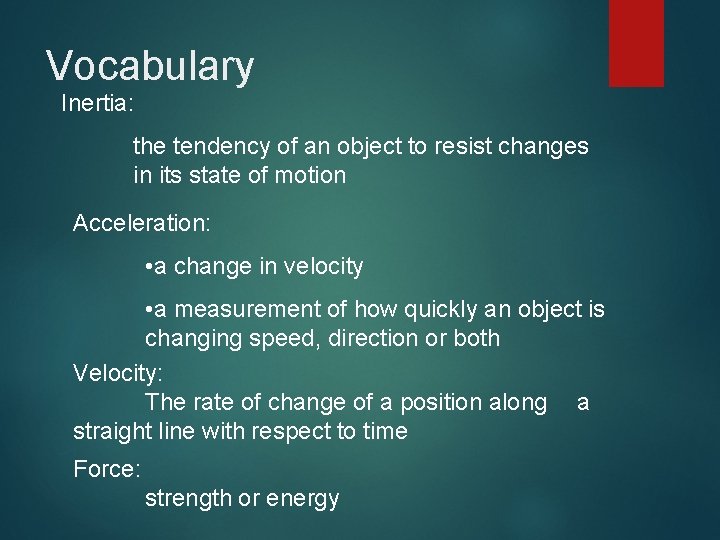 Vocabulary

Inertia:

the tendency of an object to resist changes in its state of motion

Acceleration:

•a change in velocity

•a measurement of how quickly an object is changing speed, direction or both

Velocity:

The rate of change of a position along a straight line with respect to time

Force:

strength or energy